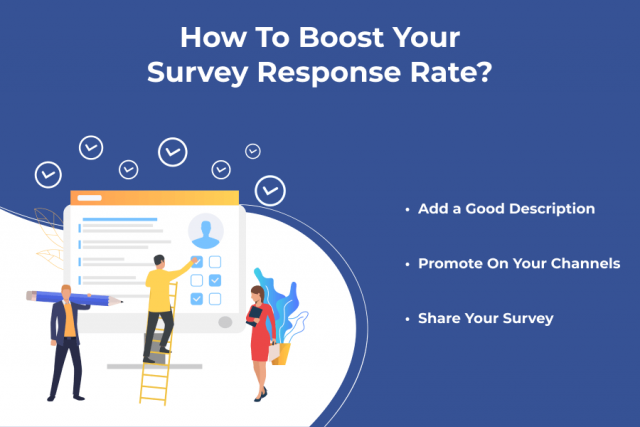 How To Boost Your Survey Response Rate?

• Add a Good Description

• Promote On Your Channels

• Share Your Survey